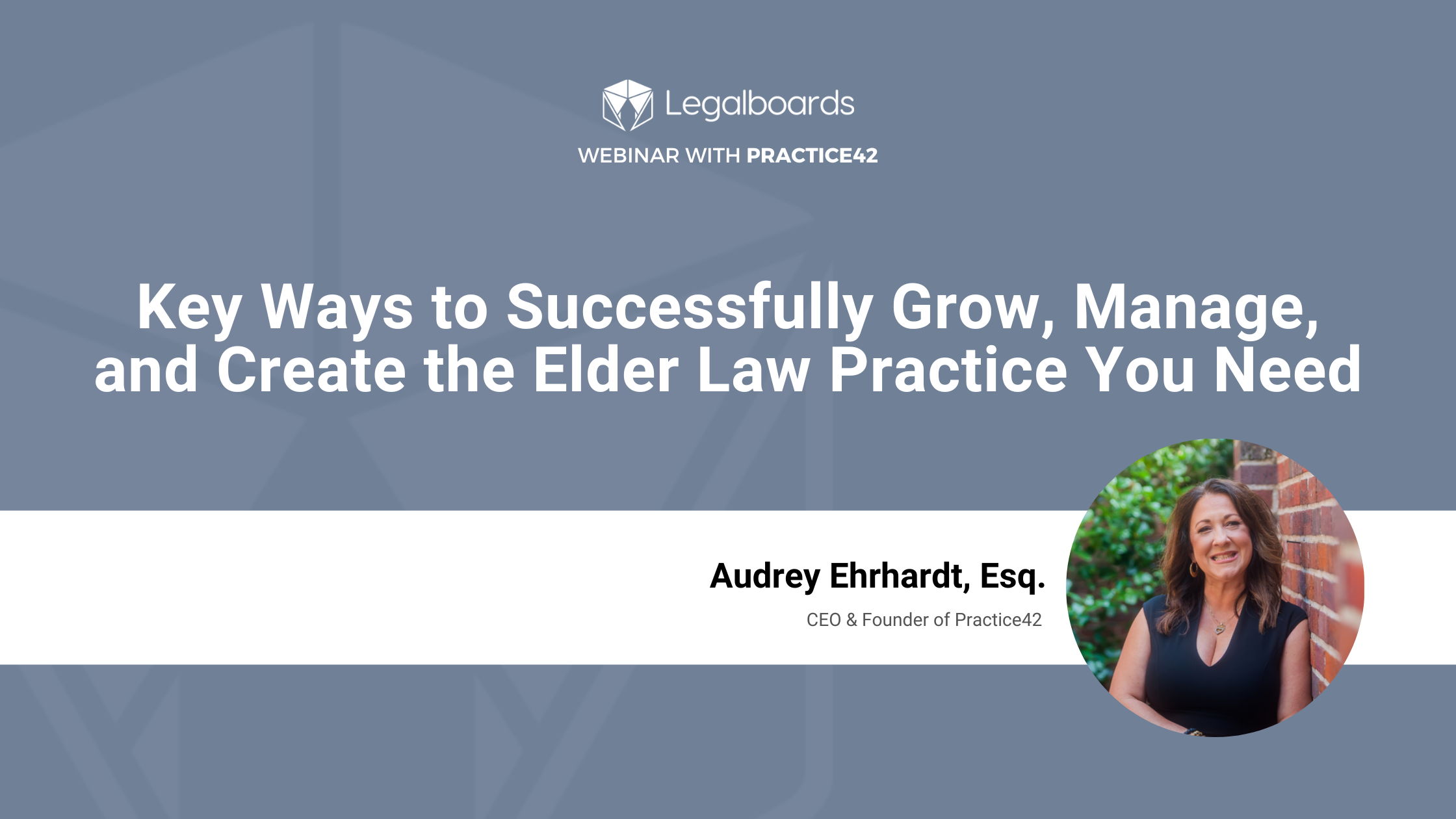 Legalboards

WEBINAR WITH PRACTICE42

Key Ways to Successfully Grow, Manage, and Create the Elder Law Practice You Need

Audrey Ehrhardt, Esq.

CEO & Founder of Practice42